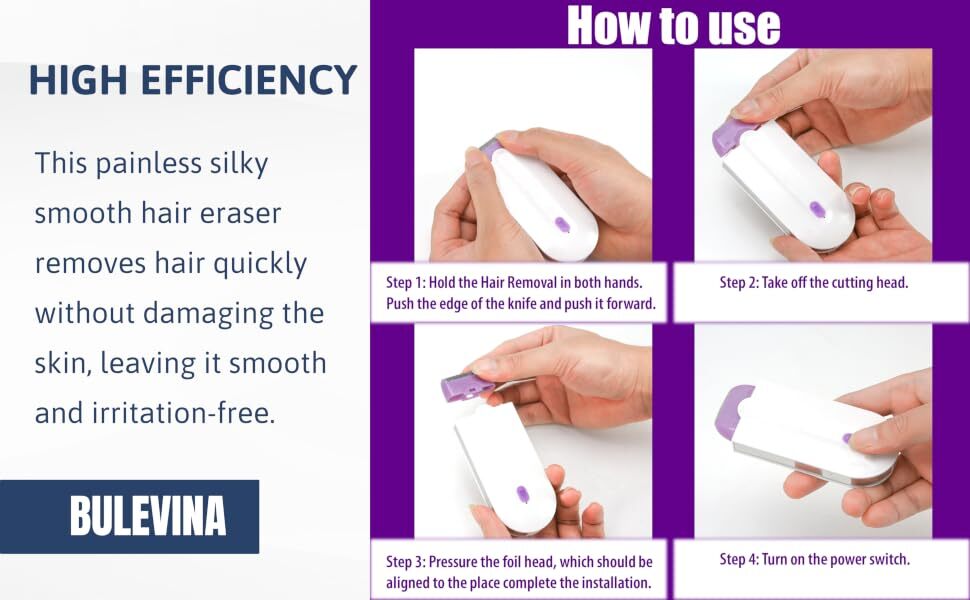 HIGH EFFICIENCY

This painless silky smooth hair eraser removes hair quickly without damaging the skin, leaving it smooth and irritation-free.

BULEVINA

How to use

Step 1: Hold the Hair Removal in both hands. Push the edge of the knife and push it forward.

Step 2: Take off the cutting head.

Step 3: Pressure the foil head, which should be aligned to the place complete the installation.

Step 4: Turn on the power switch.